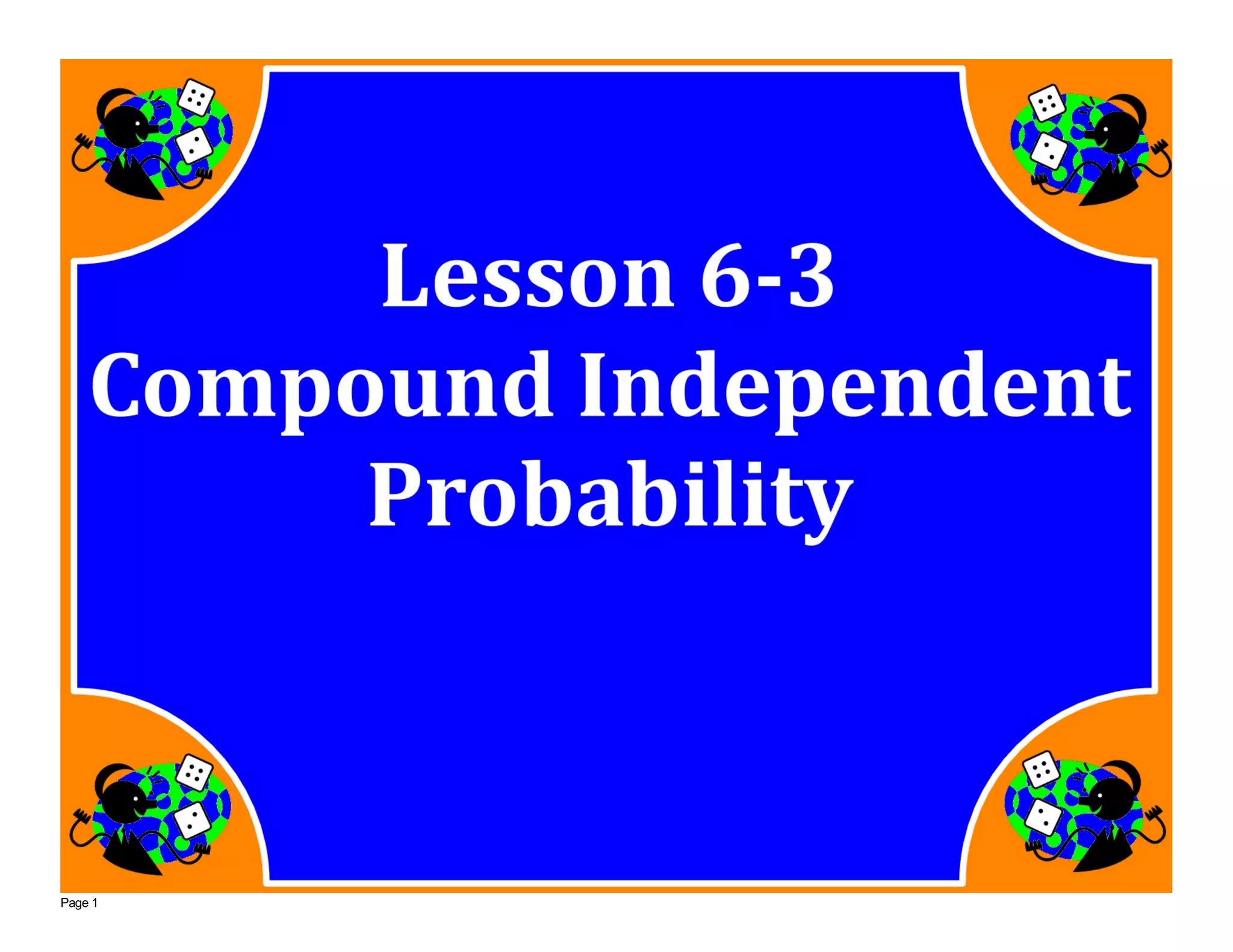 Lesson 6-3
Compound Independent Probability

Page 1